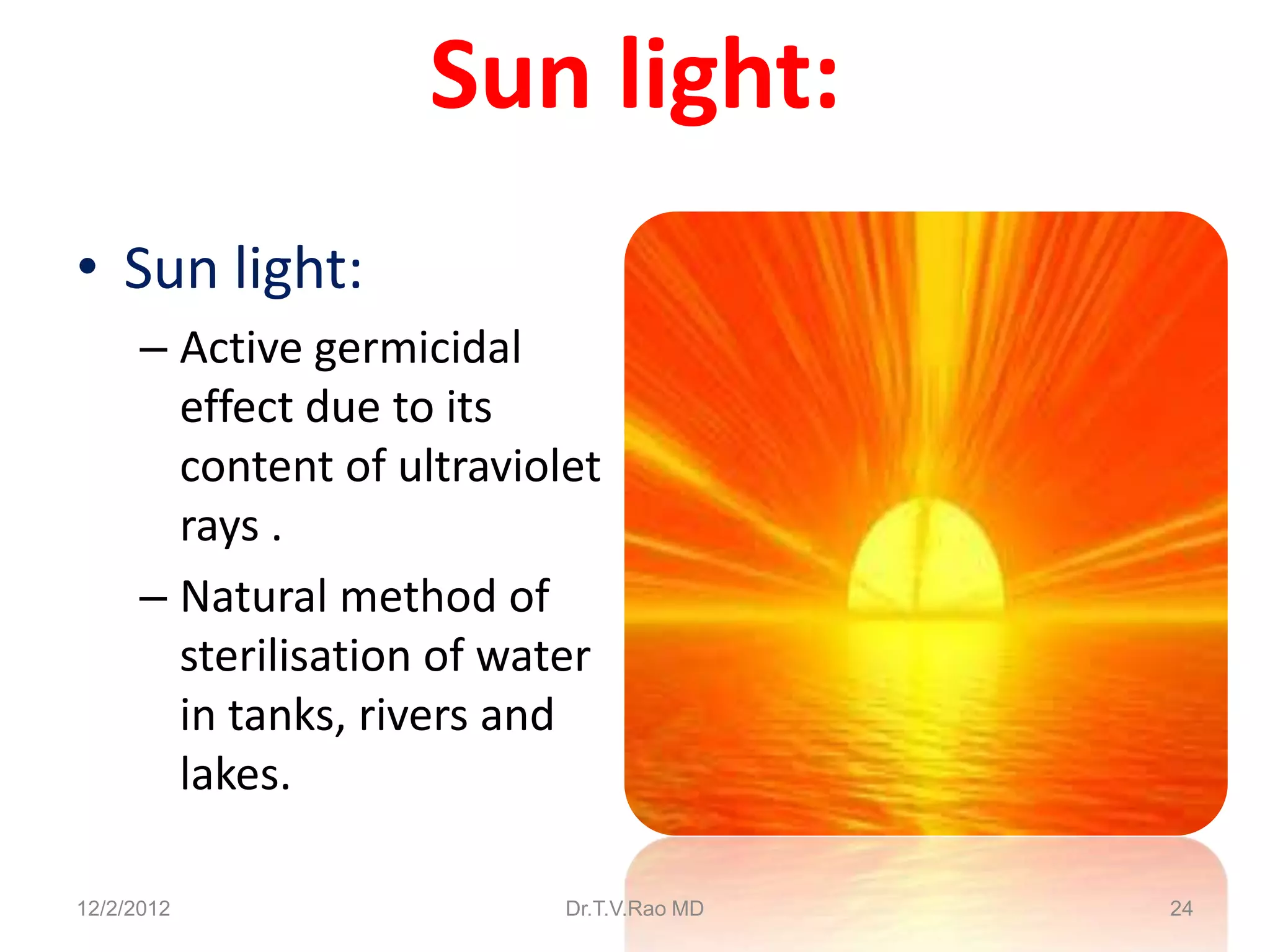 Sun light:

• Sun light:

– Active germicidal effect due to its content of ultraviolet rays .

– Natural method of sterilisation of water in tanks, rivers and lakes.

12/2/2012

Dr.T.V.Rao MD

24